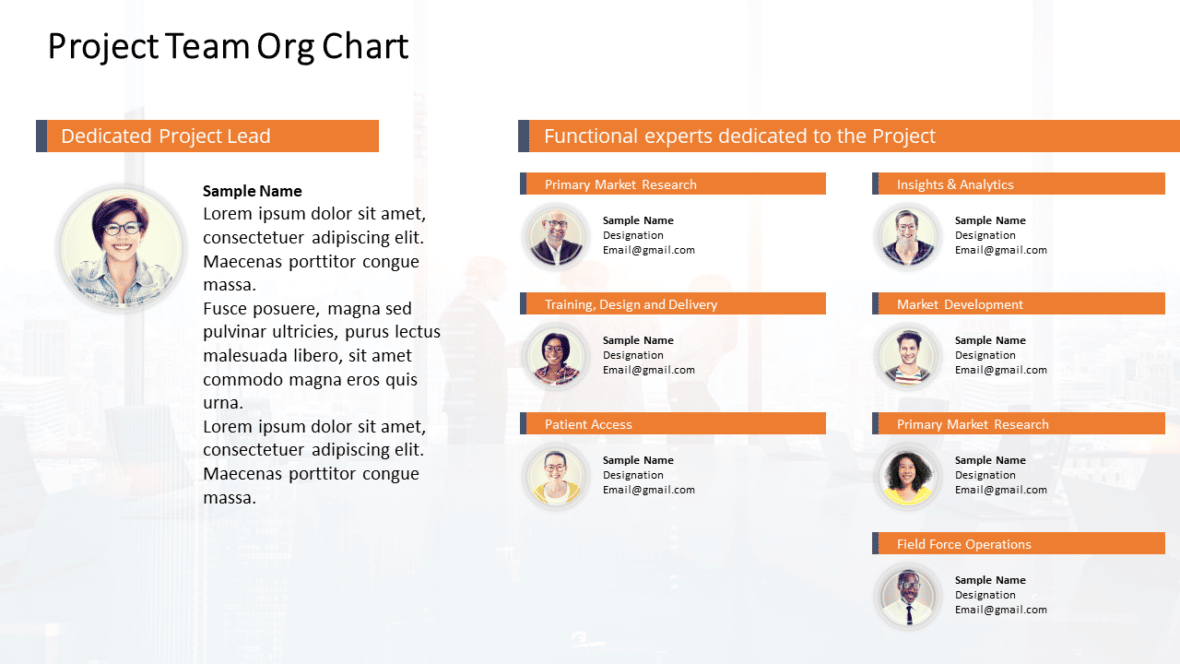 Project Team Org Chart

Dedicated Project Lead

Sample Name
Lorem ipsum dolor sit amet, consectetuer adipiscing elit. Maecenas porttitor congue massa.
Fusce posuere, magna sed pulvinar ultricies, purus lectus malesuada libero, sit amet commodo magna eros quis urna.
Lorem ipsum dolor sit amet, consectetuer adipiscing elit. Maecenas porttitor congue massa.

Functional experts dedicated to the Project

Primary Market Research
Sample Name
Designation
Email@gmail.com

Training, Design and Delivery
Sample Name
Designation
Email@gmail.com

Patient Access
Sample Name
Designation
Email@gmail.com

Insights & Analytics
Sample Name
Designation
Email@gmail.com

Market Development
Sample Name
Designation
Email@gmail.com

Primary Market Research
Sample Name
Designation
Email@gmail.com

Field Force Operations
Sample Name
Designation
Email@gmail.com